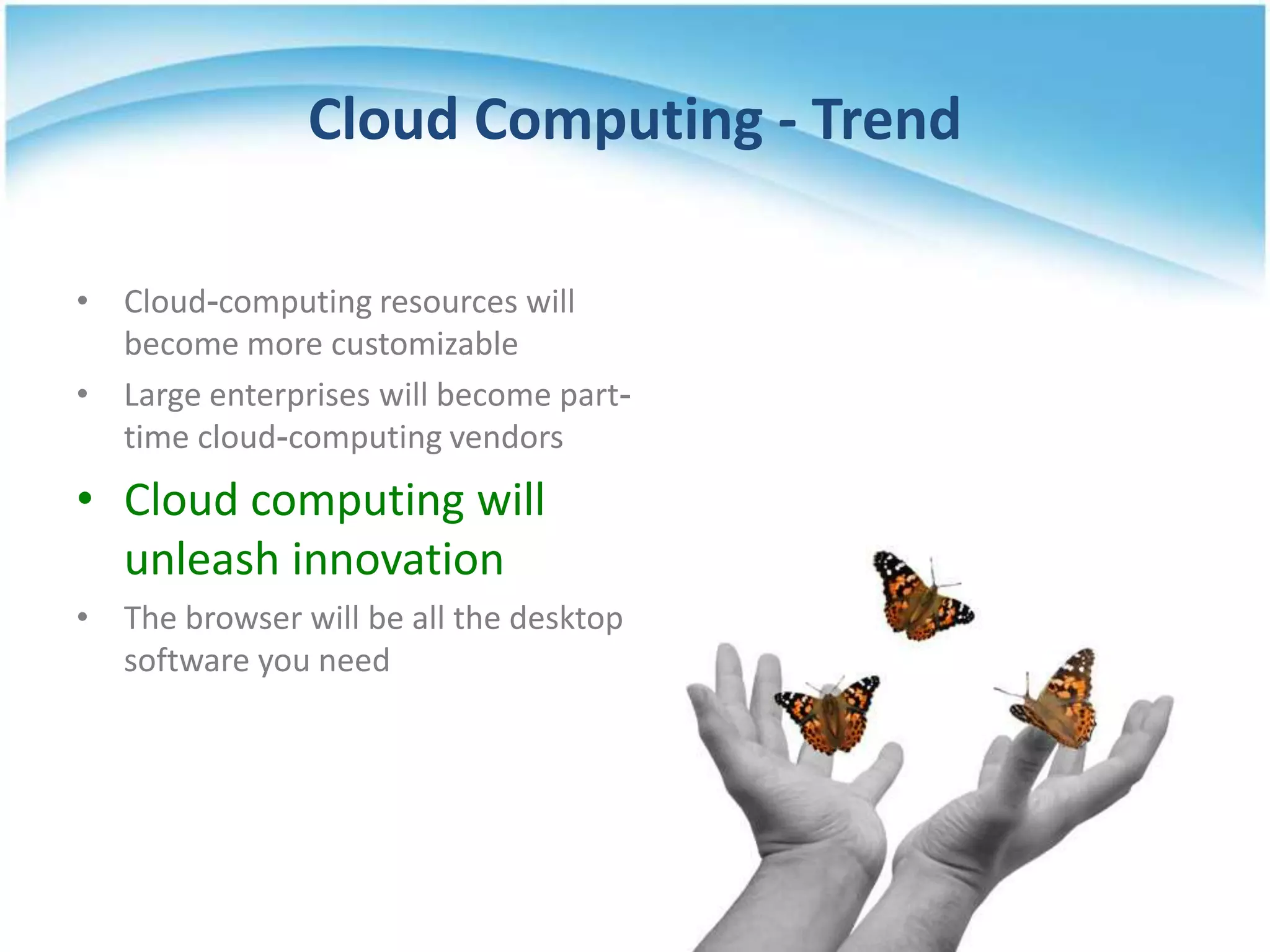 Cloud Computing - Trend

• Cloud-computing resources will become more customizable
• Large enterprises will become part-time cloud-computing vendors
• Cloud computing will unleash innovation
• The browser will be all the desktop software you need